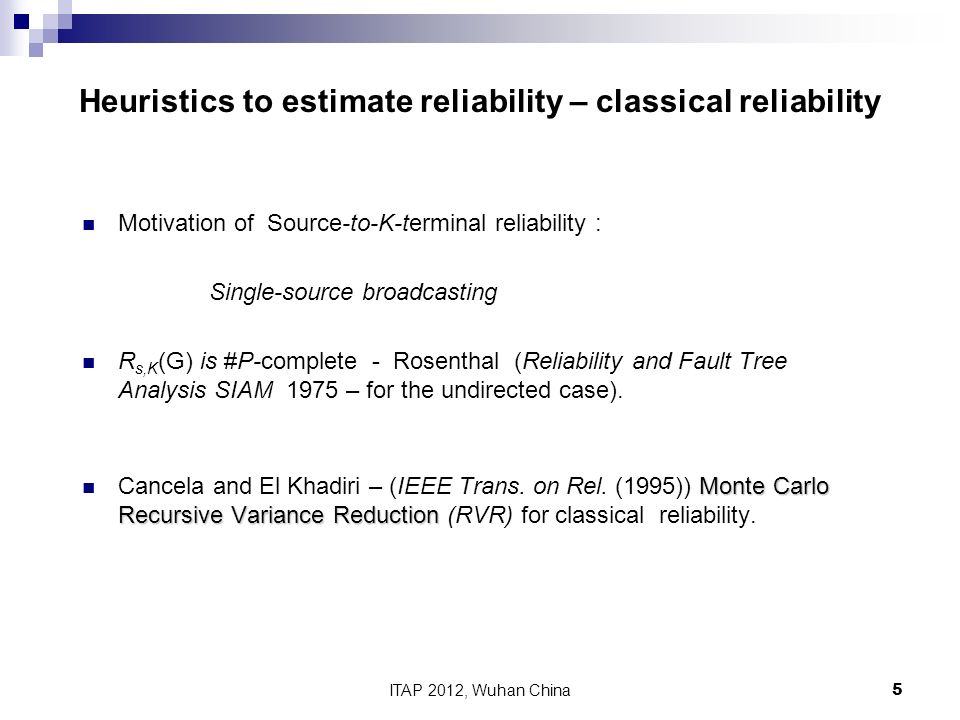 Heuristics to estimate reliability – classical reliability

Motivation of Source-to-K-terminal reliability :

Single-source broadcasting

$R_{s,K}$(G) is #P-complete - Rosenthal (Reliability and Fault Tree Analysis SIAM 1975 – for the undirected case).

Cancela and El Khadiri – (IEEE Trans. on Rel. (1995)) Monte Carlo Recursive Variance Reduction (RVR) for classical reliability.

ITAP 2012, Wuhan China

5